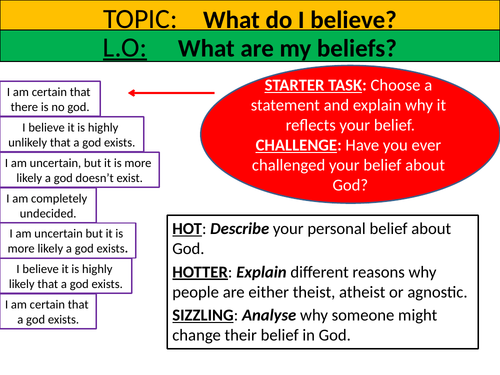 TOPIC: What do I believe?

L.O: What are my beliefs?

I am certain that there is no god.

I believe it is highly unlikely that a god exists.

I am uncertain, but it is more likely a god doesn't exist.

I am completely undecided.

I am uncertain but it is more likely a god exists.

I believe it is highly likely that a god exists.

I am certain that a god exists.

STARTER TASK: Choose a statement and explain why it reflects your belief.
CHALLENGE: Have you ever challenged your belief about God?

HOT: Describe your personal belief about God.

HOTTER: Explain different reasons why people are either theist, atheist or agnostic.

SIZZLING: Analyse why someone might change their belief in God.